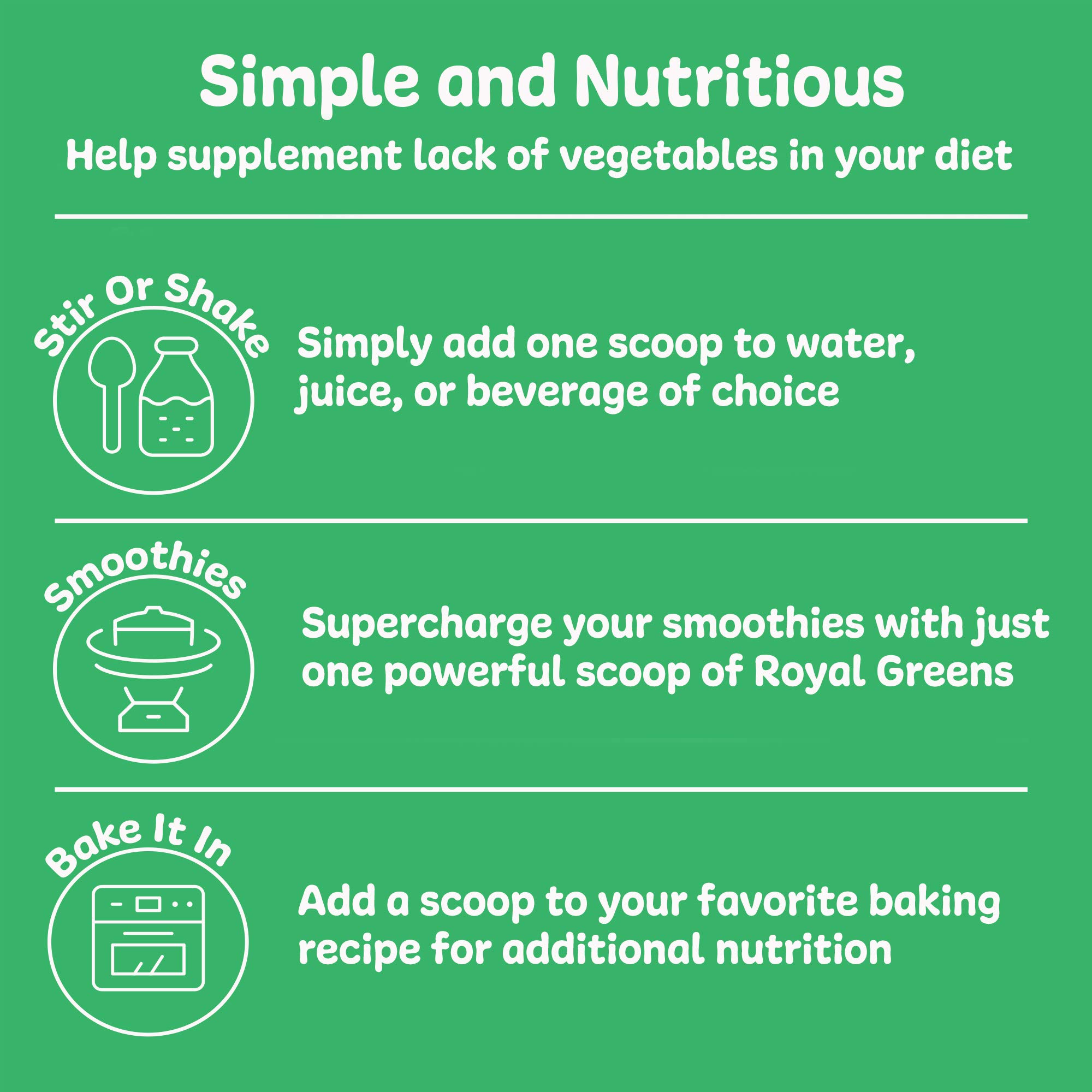 Simple and Nutritious

Help supplement lack of vegetables in your diet

Stir Or Shake

Simply add one scoop to water, juice, or beverage of choice

Smoothies

Supercharge your smoothies with just one powerful scoop of Royal Greens

Bake It In

Add a scoop to your favorite baking recipe for additional nutrition